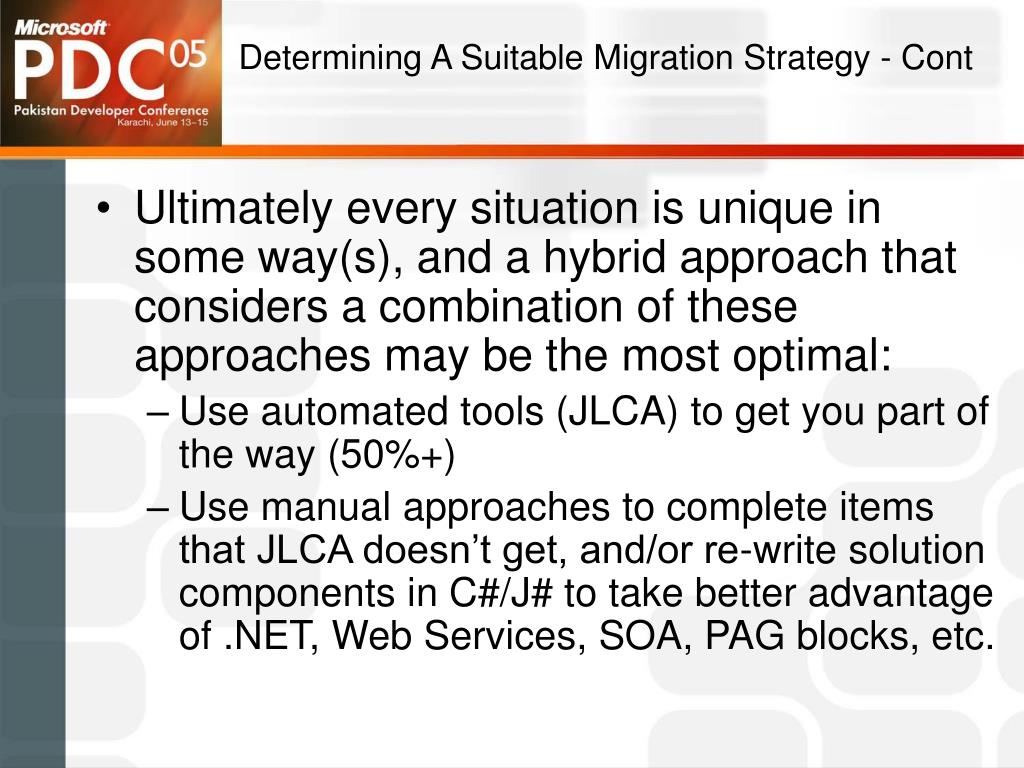 Microsoft PDC 05
Pakistan Developer Conference
Karachi, June 13–15

Determining A Suitable Migration Strategy - Cont

• Ultimately every situation is unique in some way(s), and a hybrid approach that considers a combination of these approaches may be the most optimal:
– Use automated tools (JLCA) to get you part of the way (50%+)
– Use manual approaches to complete items that JLCA doesn’t get, and/or re-write solution components in C#/J# to take better advantage of .NET, Web Services, SOA, PAG blocks, etc.